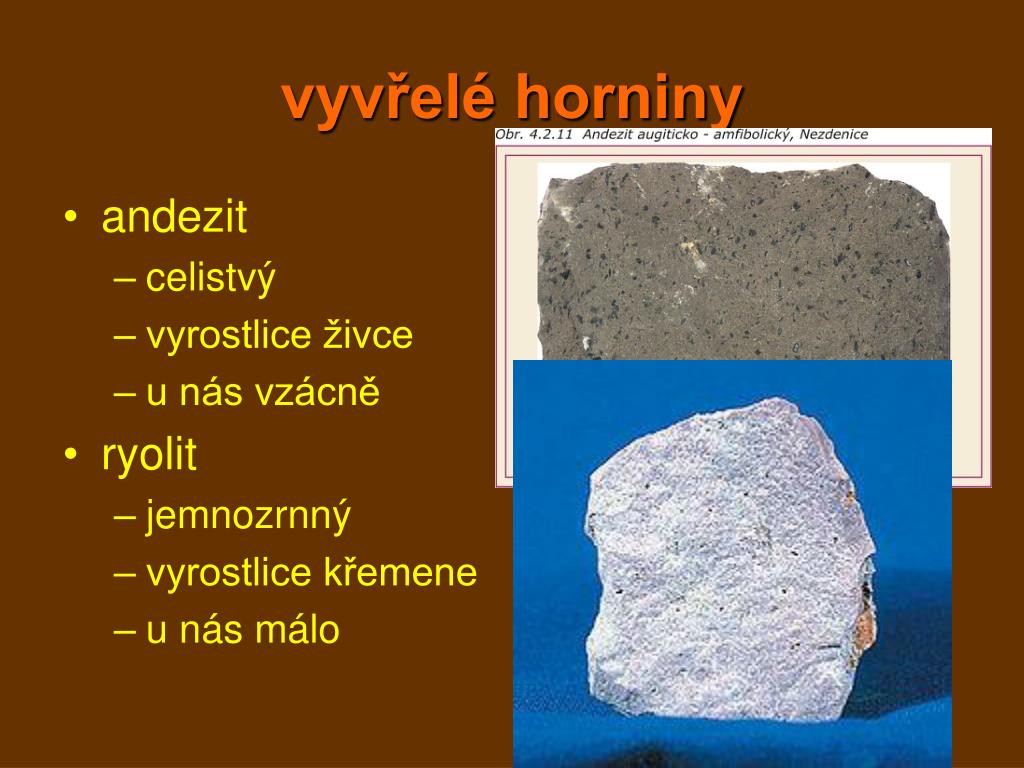 vyvřelé horniny

Obr. 4.2.11 Andezit augiticko - amfibolický, Nezdenice

• andezit
– celistvý
– vyrostlice živce
– u nás vzácně
• ryolit
– jemnozrnný
– vyrostlice křemene
– u nás málo